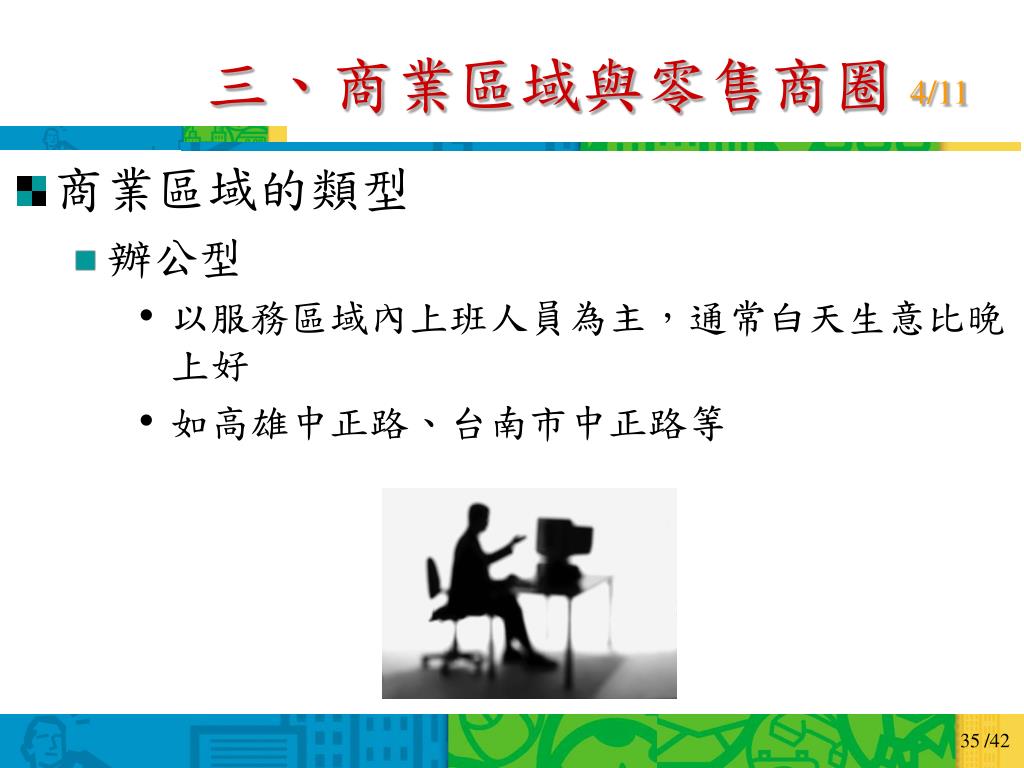 三、商業區域與零售商圈 4/11

商業區域的類型

辦公型

• 以服務區域內上班人員為主，通常白天生意比晚上好

• 如高雄中正路、台南市中正路等

35 /42